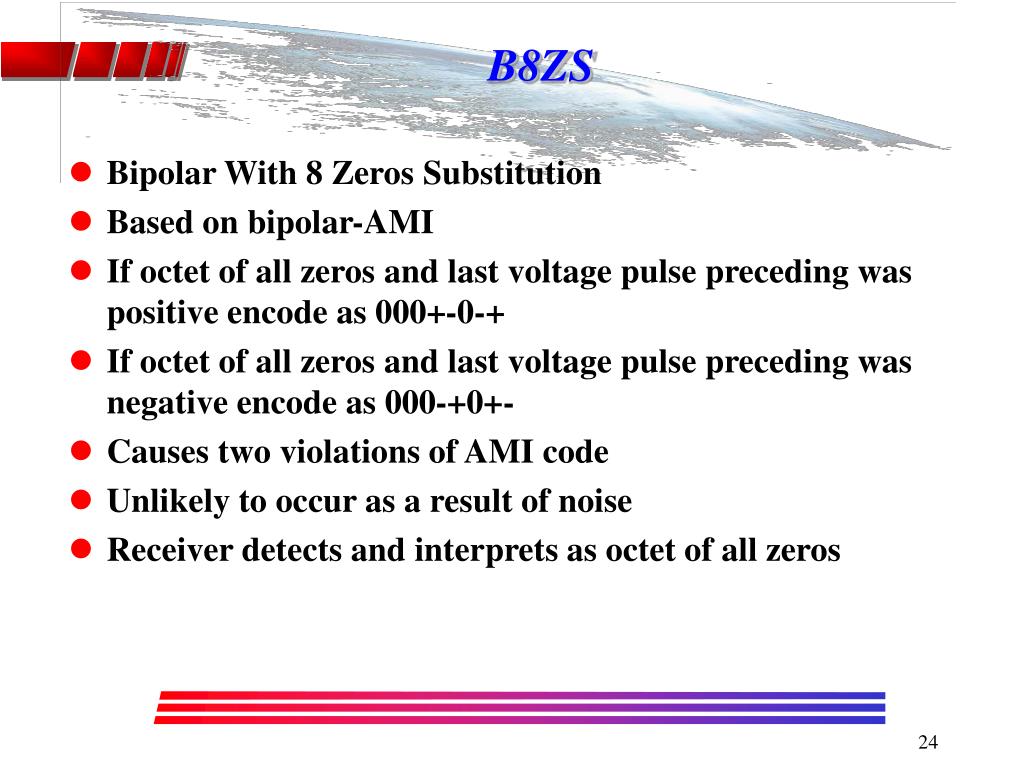 B8ZS

- Bipolar With 8 Zeros Substitution
- Based on bipolar-AMI
- If octet of all zeros and last voltage pulse preceding was positive encode as 000+-0-+
- If octet of all zeros and last voltage pulse preceding was negative encode as 000-+0+-
- Causes two violations of AMI code
- Unlikely to occur as a result of noise
- Receiver detects and interprets as octet of all zeros

24